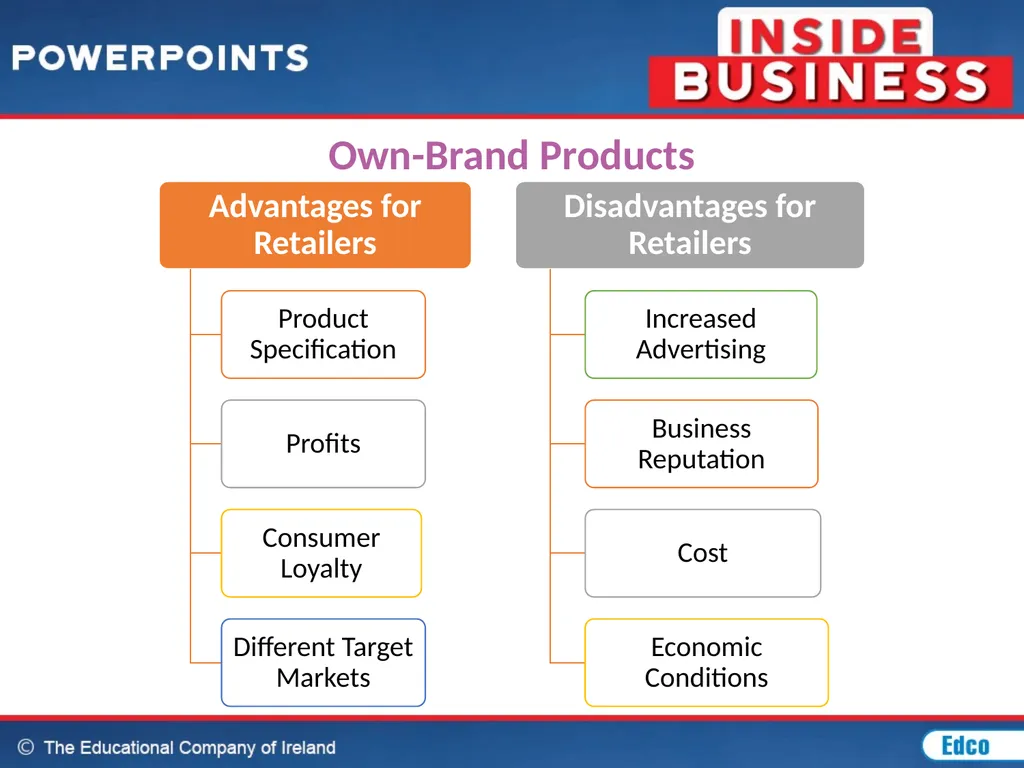 POWERPOINTS

INSIDE BUSINESS

Own-Brand Products

Advantages for Retailers

Product Specification

Profits

Consumer Loyalty

Different Target Markets

Disadvantages for Retailers

Increased Advertising

Business Reputation

Cost

Economic Conditions

© The Educational Company of Ireland

Edco